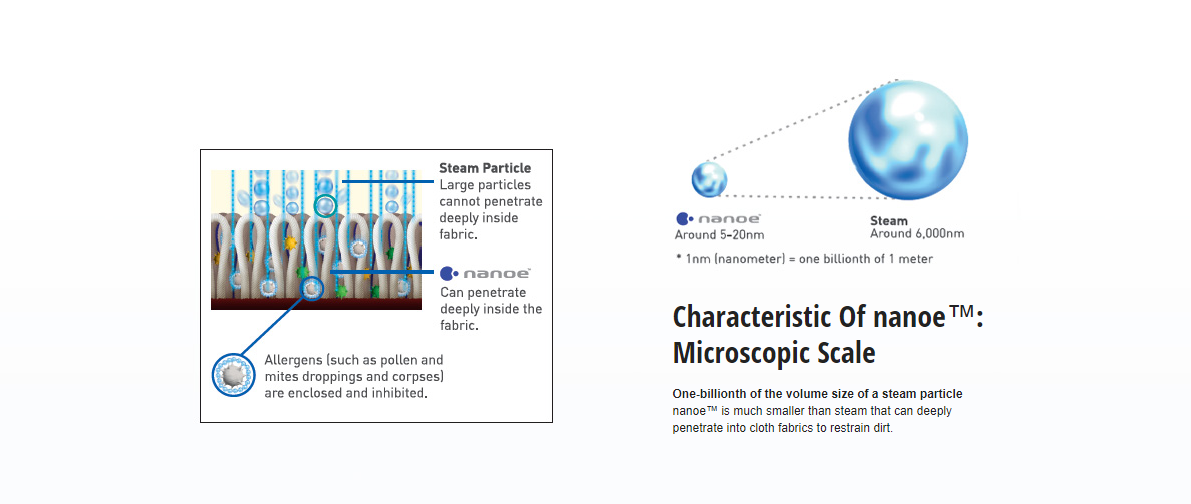 Steam Particle
Large particles cannot penetrate deeply inside fabric.

nanoe
Can penetrate deeply inside the fabric.

Allergens (such as pollen and mites droppings and corpses) are enclosed and inhibited.

nanoe
Around 5-20nm

Steam
Around 6,000nm

* 1nm (nanometer) = one billionth of 1 meter

Characteristic Of nanoe™: Microscopic Scale

One-billionth of the volume size of a steam particle
nanoe™ is much smaller than steam that can deeply penetrate into cloth fabrics to restrain dirt.